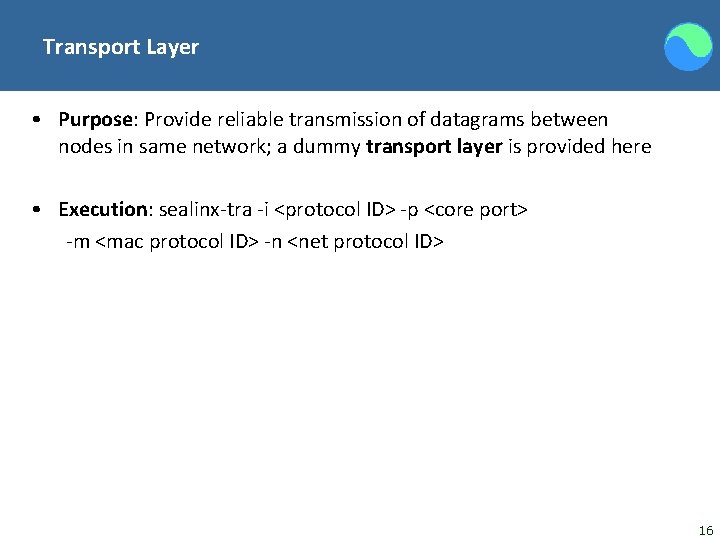 Transport Layer

• Purpose: Provide reliable transmission of datagrams between nodes in same network; a dummy transport layer is provided here

• Execution: sealinx-tra -i <protocol ID> -p <core port> -m <mac protocol ID> -n <net protocol ID>

16